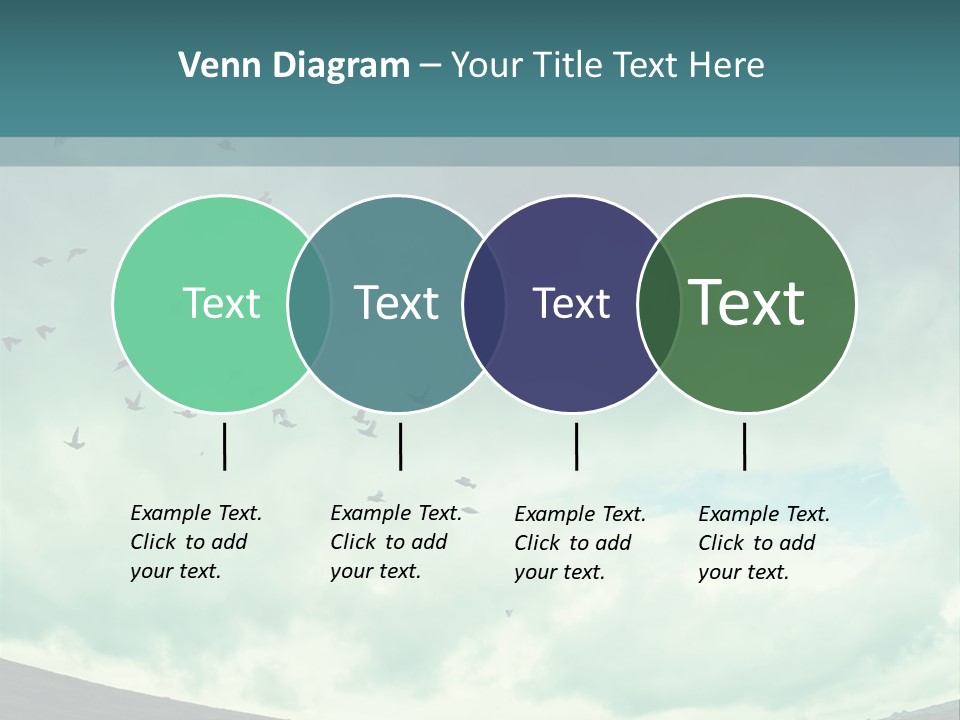 Venn Diagram – Your Title Text Here

Text

Text

Text

Text

Example Text. Click to add your text.

Example Text. Click to add your text.

Example Text. Click to add your text.

Example Text. Click to add your text.